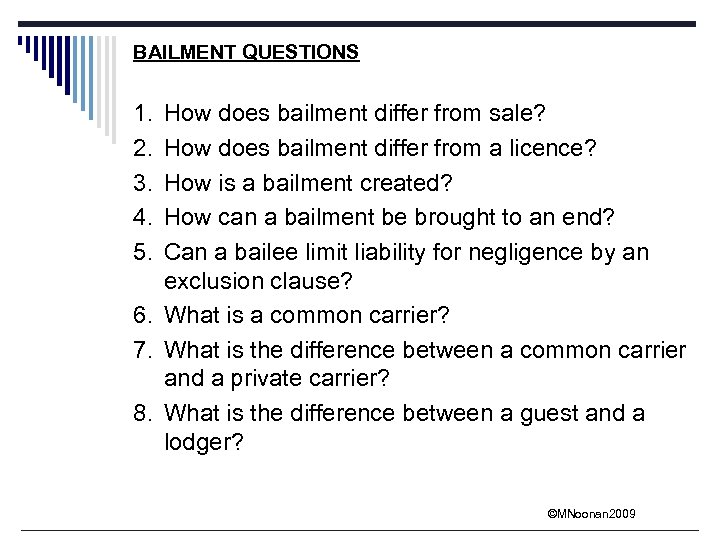 BAILMENT QUESTIONS

1. How does bailment differ from sale?
2. How does bailment differ from a licence?
3. How is a bailment created?
4. How can a bailment be brought to an end?
5. Can a bailee limit liability for negligence by an exclusion clause?
6. What is a common carrier?
7. What is the difference between a common carrier and a private carrier?
8. What is the difference between a guest and a lodger?

©MNoonan2009